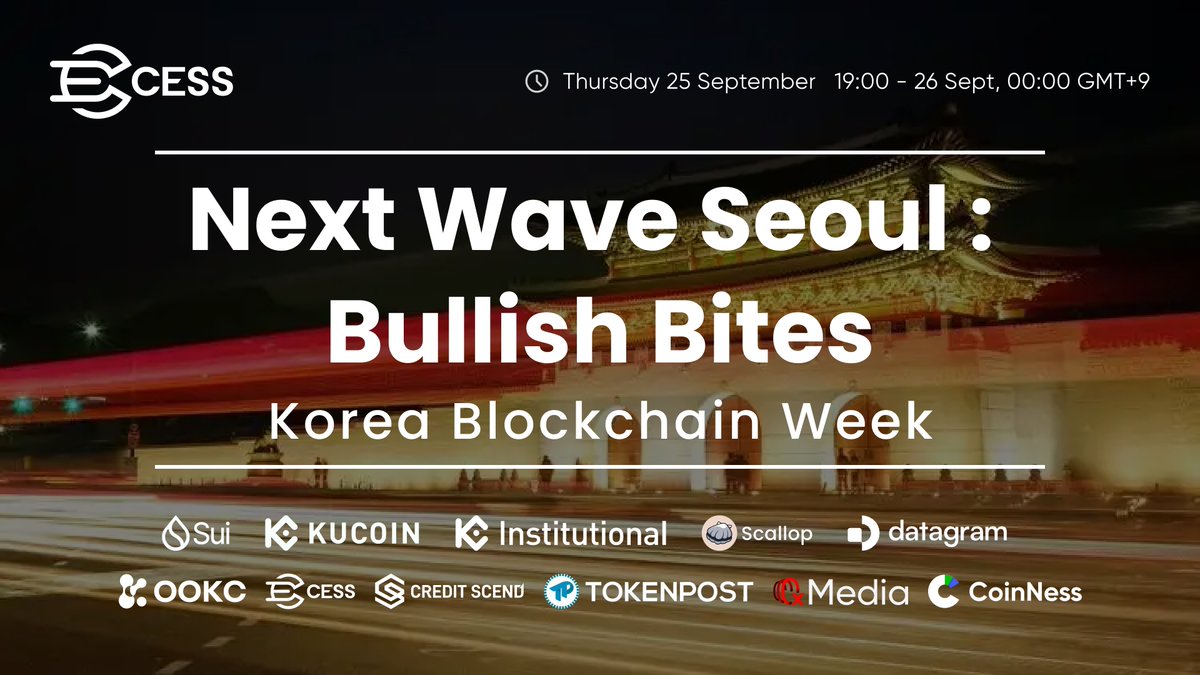 CESS

Thursday 25 September 19:00 - 26 Sept, 00:00 GMT+9

Next Wave Seoul : Bullish Bites

Korea Blockchain Week

Sui KUCOIN Institutional Scallop datagram

OOKC CESS CREDIT SCEND TOKENPOST Media CoinNess